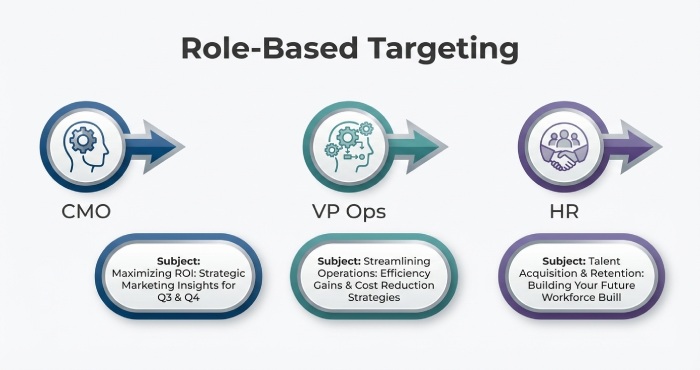 Role-Based Targeting

CMO

Subject: Maximizing ROI: Strategic Marketing Insights for Q3 & Q4

VP Ops

Subject: Streamlining Operations: Efficiency Gains & Cost Reduction Strategies

HR

Subject: Talent Acquisition & Retention: Building Your Future Workforce Buill